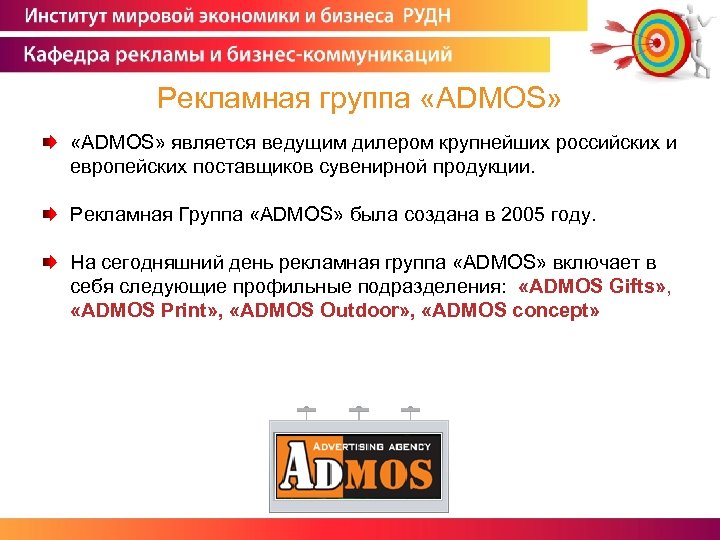 Институт мировой экономики и бизнеса РУДН

Кафедра рекламы и бизнес-коммуникаций

Рекламная группа «ADMOS»

«ADMOS» является ведущим дилером крупнейших российских и европейских поставщиков сувенирной продукции.

Рекламная Группа «ADMOS» была создана в 2005 году.

На сегодняшний день рекламная группа «ADMOS» включает в себя следующие профильные подразделения: «ADMOS Gifts», «ADMOS Print», «ADMOS Outdoor», «ADMOS concept»

ADVERTISING AGENCY

ADMOS